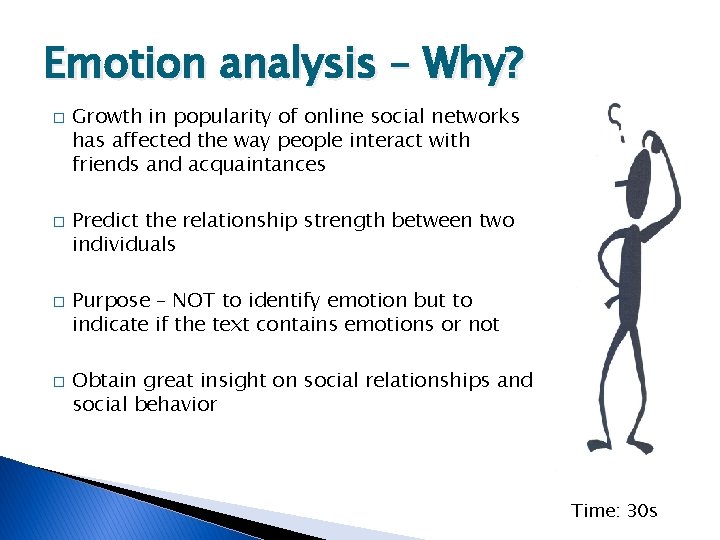 Emotion analysis – Why?

□ Growth in popularity of online social networks has affected the way people interact with friends and acquaintances

□ Predict the relationship strength between two individuals

□ Purpose – NOT to identify emotion but to indicate if the text contains emotions or not

□ Obtain great insight on social relationships and social behavior

Time: 30s